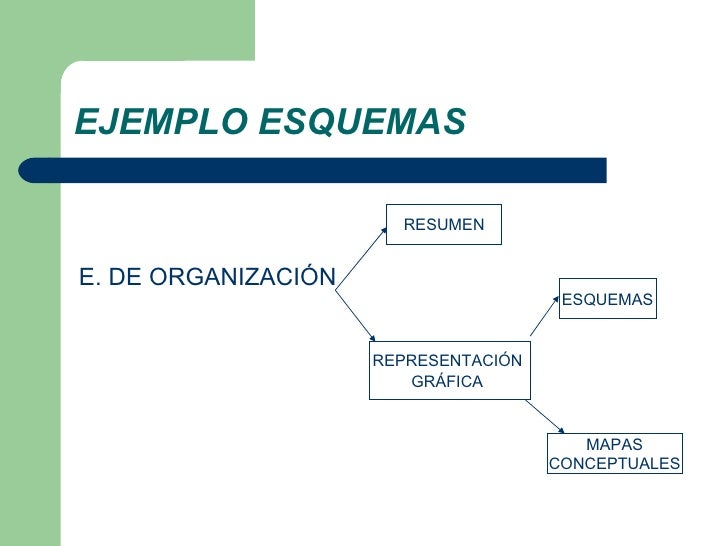 EJEMPLO ESQUEMAS

E. DE ORGANIZACIÓN

RESUMEN

REPRESENTACIÓN GRÁFICA

ESQUEMAS

MAPAS CONCEPTUALES